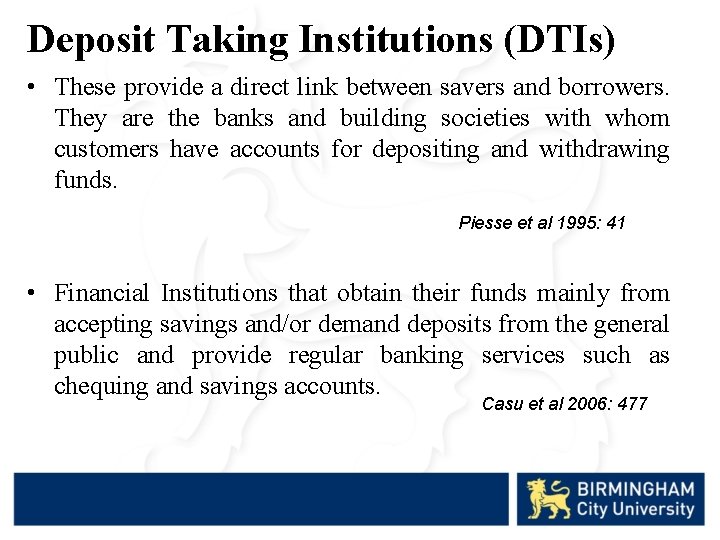 Deposit Taking Institutions (DTIs)

• These provide a direct link between savers and borrowers. They are the banks and building societies with whom customers have accounts for depositing and withdrawing funds.

Piesse et al 1995: 41

• Financial Institutions that obtain their funds mainly from accepting savings and/or demand deposits from the general public and provide regular banking services such as chequing and savings accounts.

Casu et al 2006: 477

BIRMINGHAM City University